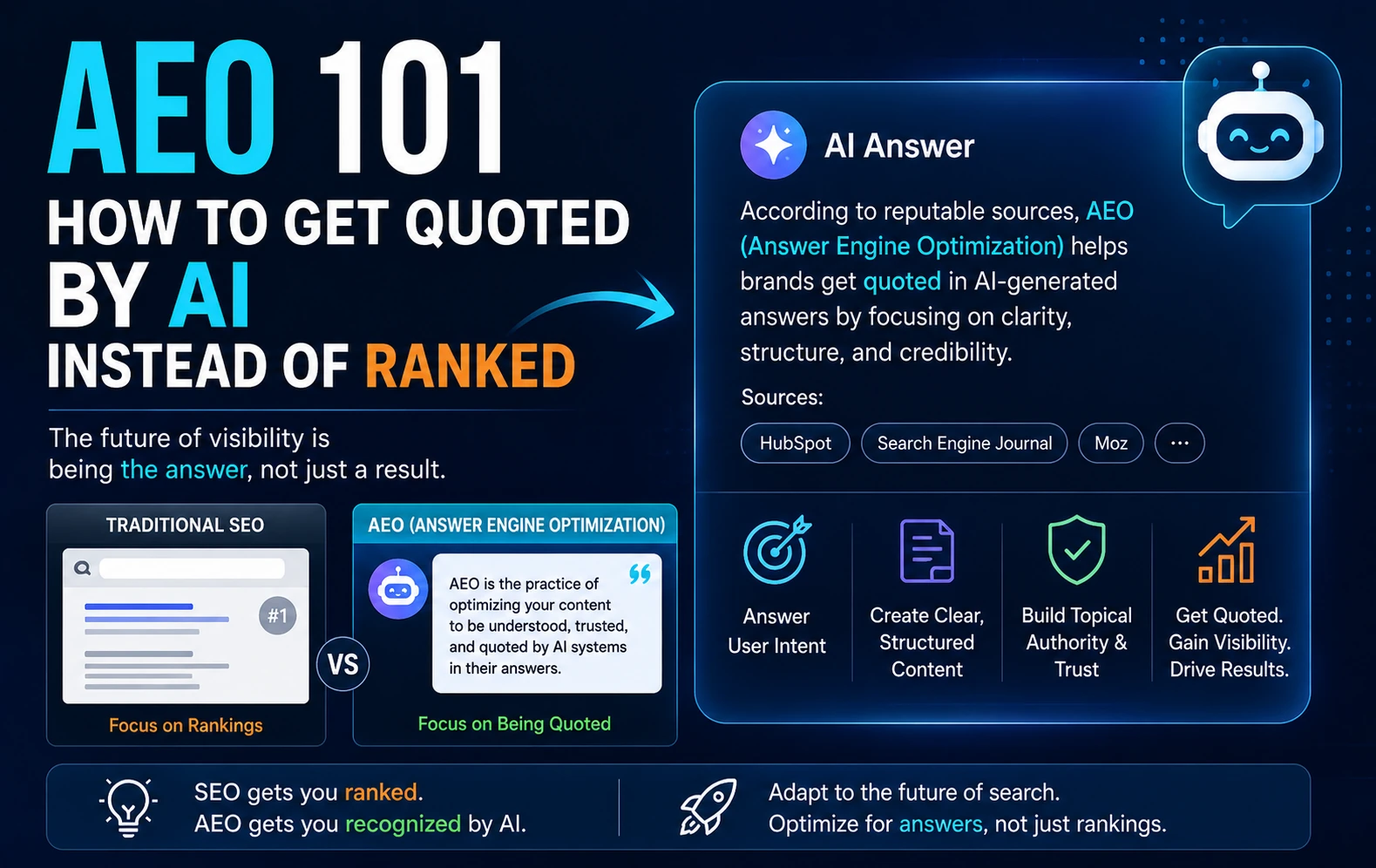 AEO 101
HOW TO GET QUOTED BY AI
INSTEAD OF RANKED

The future of visibility is being the answer, not just a result.

TRADITIONAL SEO

#1

Focus on Rankings

VS

AEO (ANSWER ENGINE OPTIMIZATION)

AEO is the practice of optimizing your content to be understood, trusted, and quoted by AI systems in their answers.

Focus on Being Quoted

AI Answer

According to reputable sources, AEO (Answer Engine Optimization) helps brands get quoted in AI-generated answers by focusing on clarity, structure, and credibility.

Sources:

HubSpot
Search Engine Journal
Moz
...

Answer User Intent

Create Clear, Structured Content

Build Topical Authority & Trust

Get Quoted. Gain Visibility. Drive Results.

SEO gets you ranked.
AEO gets you recognized by AI.

Adapt to the future of search.
Optimize for answers, not just rankings.